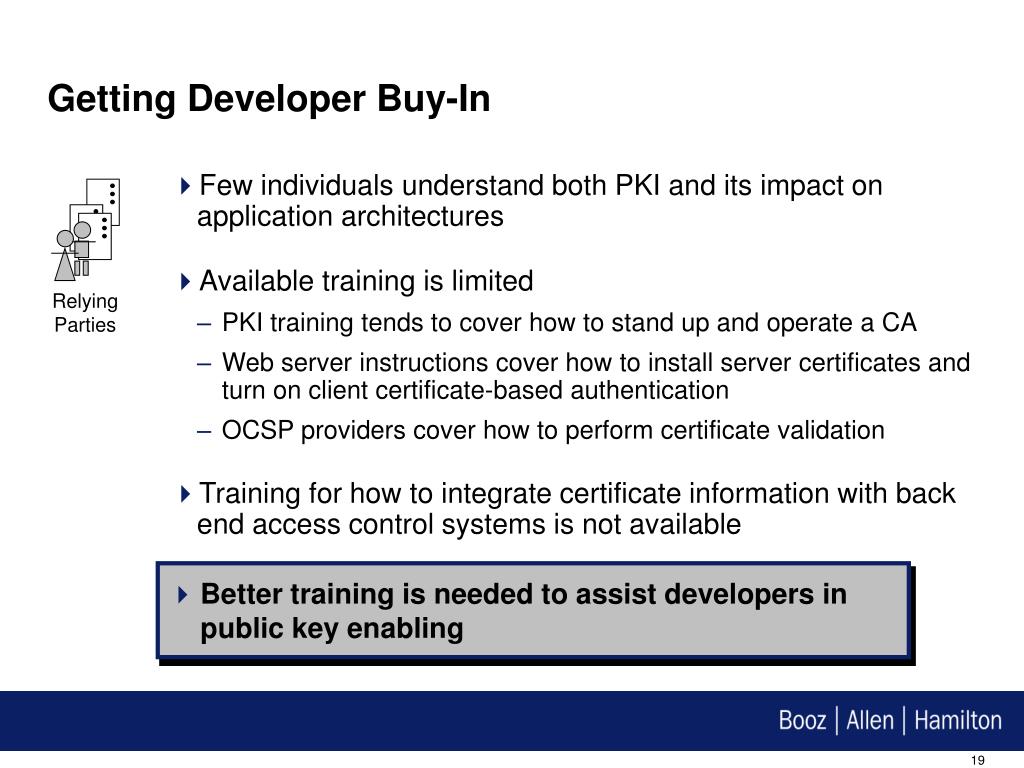 Getting Developer Buy-In

Relying Parties

Few individuals understand both PKI and its impact on application architectures

Available training is limited

– PKI training tends to cover how to stand up and operate a CA

– Web server instructions cover how to install server certificates and turn on client certificate-based authentication

– OCSP providers cover how to perform certificate validation

Training for how to integrate certificate information with back end access control systems is not available

Better training is needed to assist developers in public key enabling

Booz | Allen | Hamilton

19